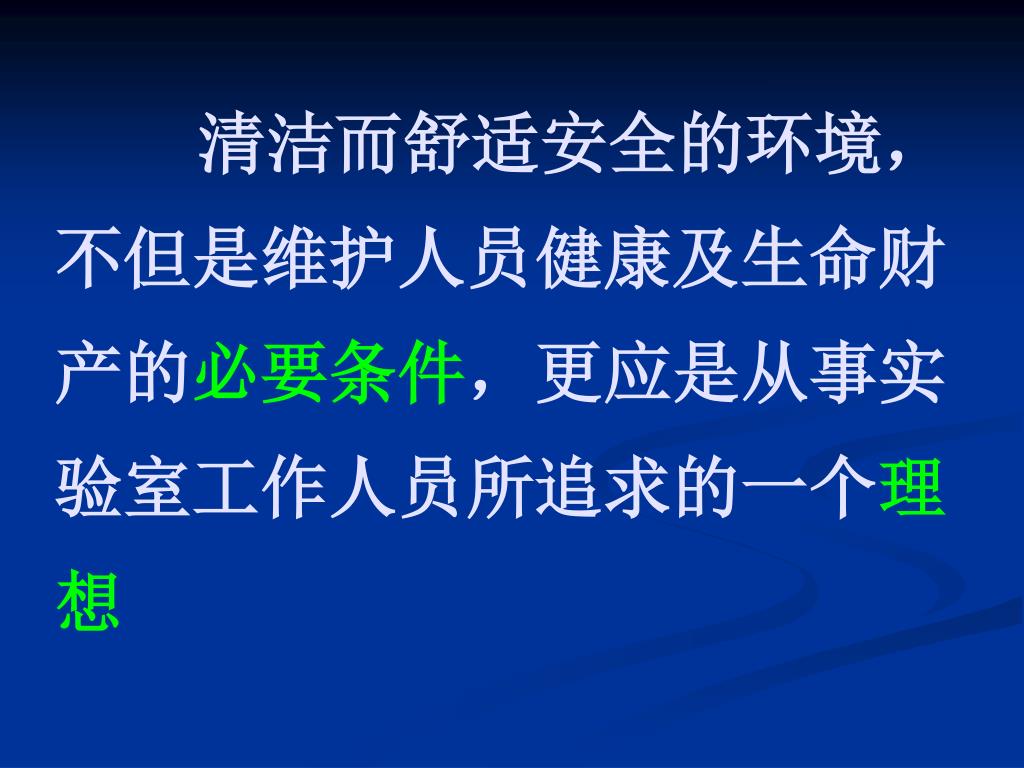 清洁而舒适安全的环境，不但是维护人员健康及生命财产的必要条件，更应是从事实验室工作人员所追求的一个理想